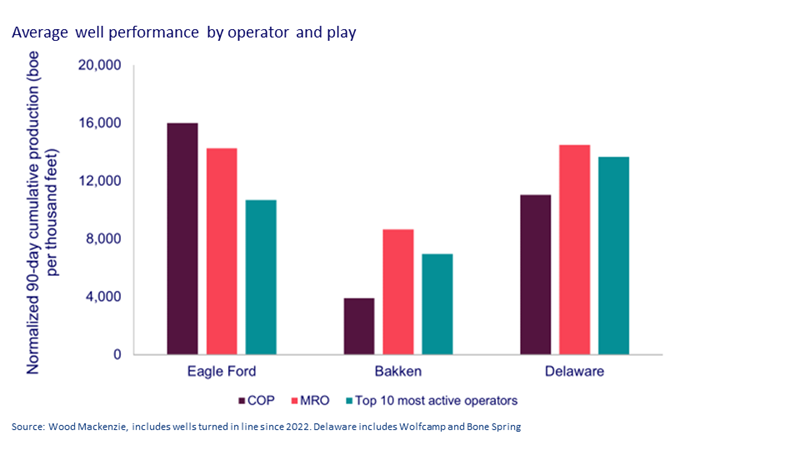 Average well performance by operator and play

Normalized 90-day cumulative production (boe per thousand feet)

20,000
16,000
12,000
8,000
4,000
0

Eagle Ford
Bakken
Delaware

COP
MRO
Top 10 most active operators

Source: Wood Mackenzie, includes wells turned in line since 2022. Delaware includes Wolfcamp and Bone Spring